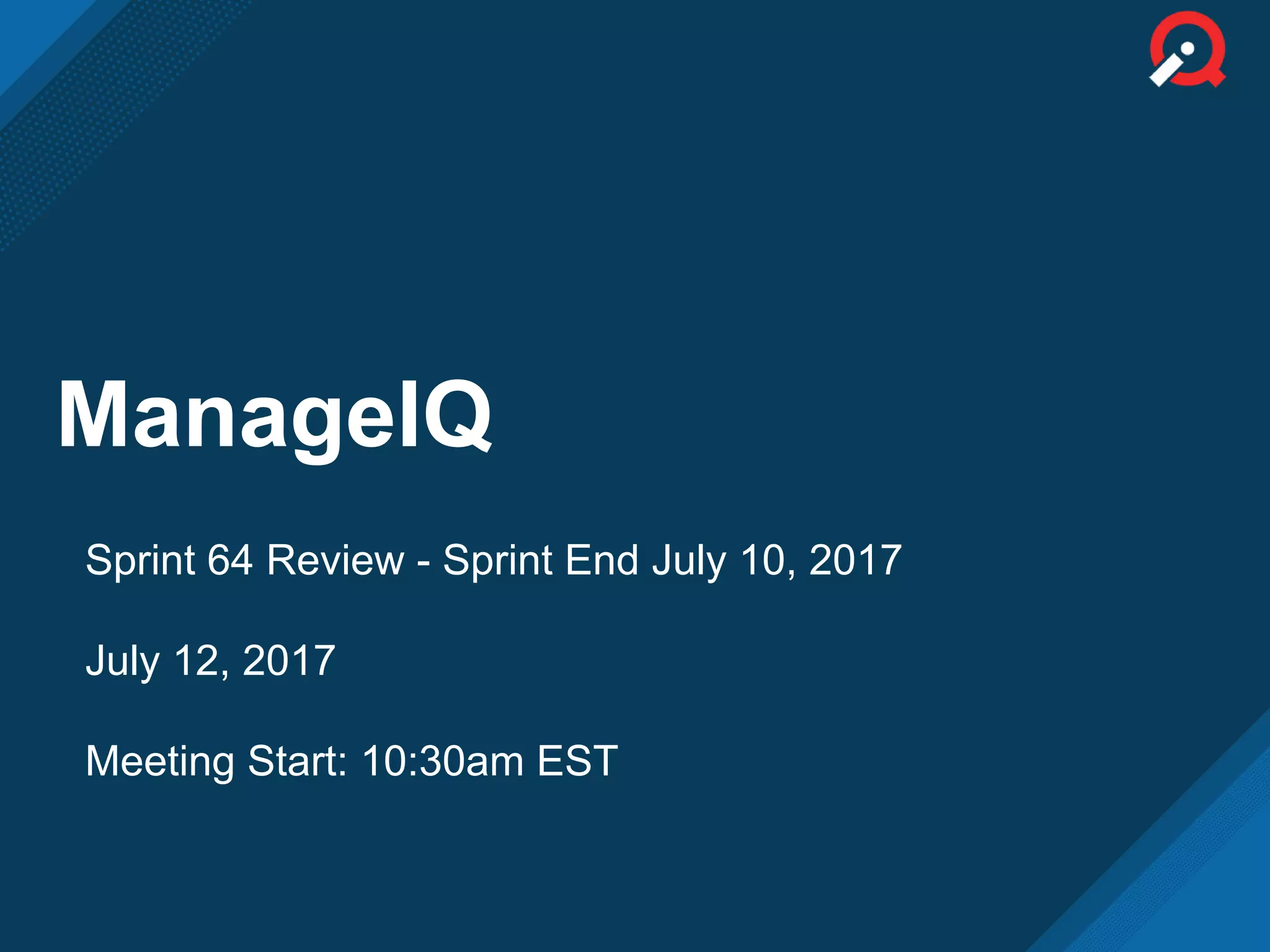 ManageIQ

Sprint 64 Review - Sprint End July 10, 2017

July 12, 2017

Meeting Start: 10:30am EST